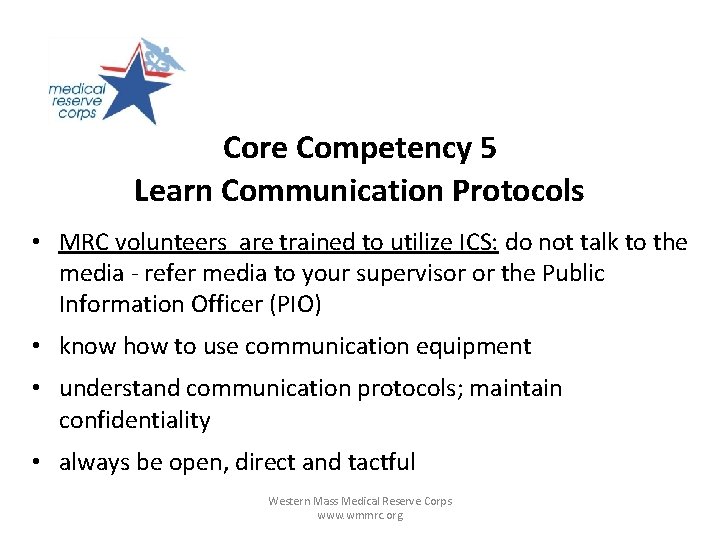 medical reserve corps

Core Competency 5
Learn Communication Protocols

• MRC volunteers are trained to utilize ICS: do not talk to the media - refer media to your supervisor or the Public Information Officer (PIO)

• know how to use communication equipment

• understand communication protocols; maintain confidentiality

• always be open, direct and tactful

Western Mass Medical Reserve Corps
www.wmmrc.org